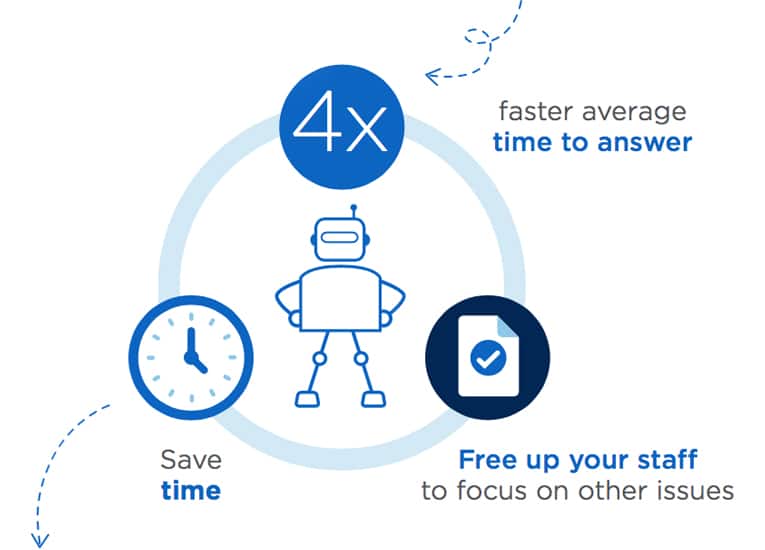 4x

faster average
time to answer

Save
time

Free up your staff
to focus on other issues